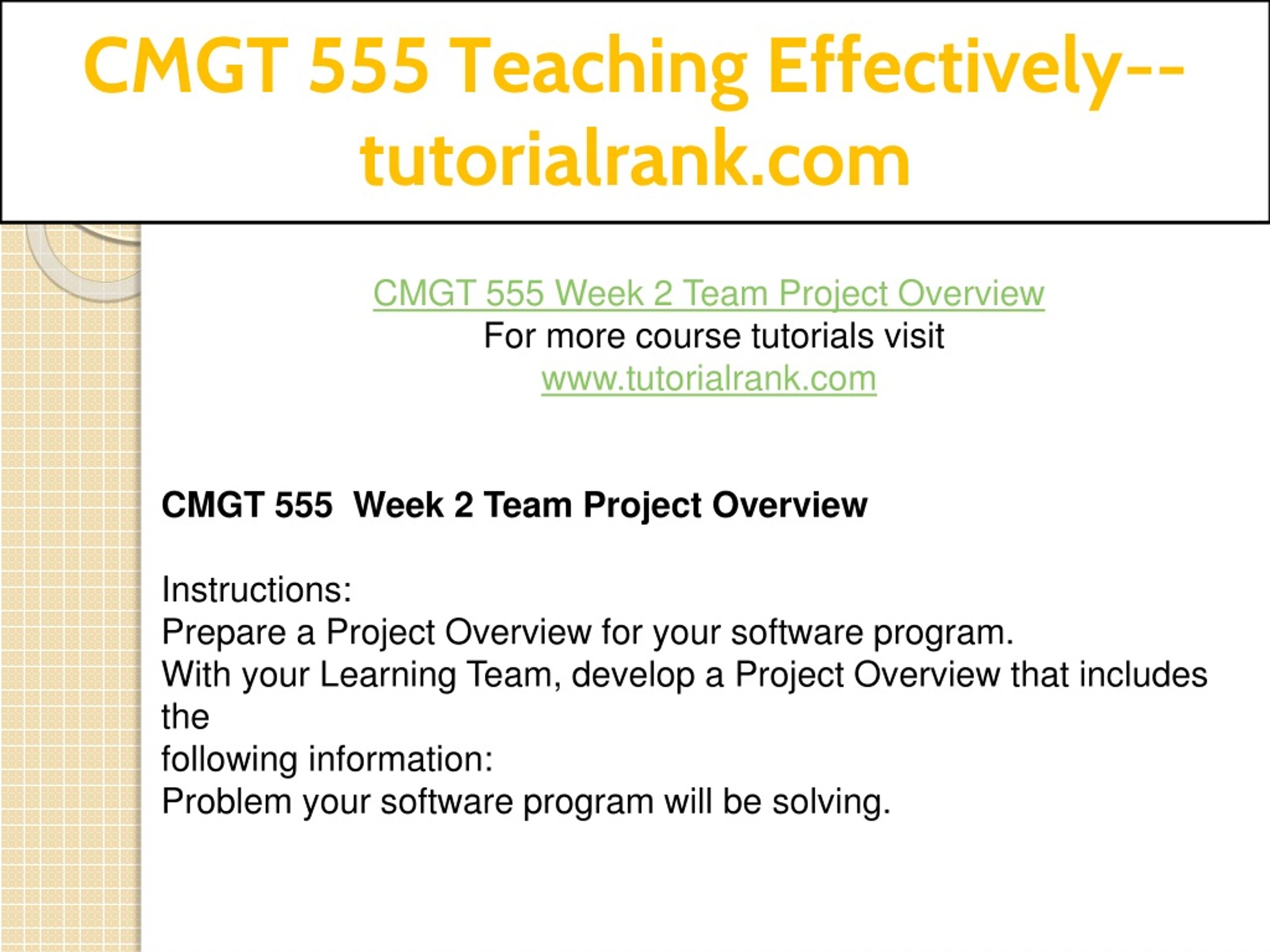 CMGT 555 Teaching Effectively--tutorialrank.com

CMGT 555 Week 2 Team Project Overview
For more course tutorials visit
www.tutorialrank.com

CMGT 555  Week 2 Team Project Overview

Instructions:
Prepare a Project Overview for your software program.
With your Learning Team, develop a Project Overview that includes the
following information:
Problem your software program will be solving.